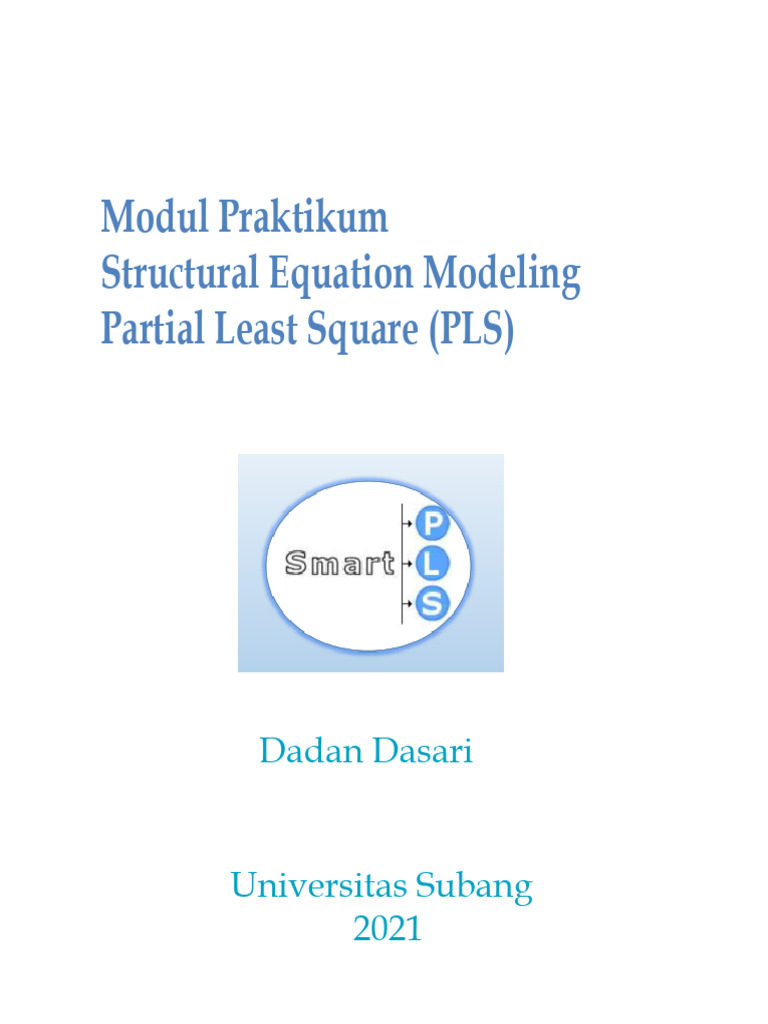 Modul Praktikum
Structural Equation Modeling
Partial Least Square (PLS)

Smart
P
L
S

Dadan Dasari

Universitas Subang
2021